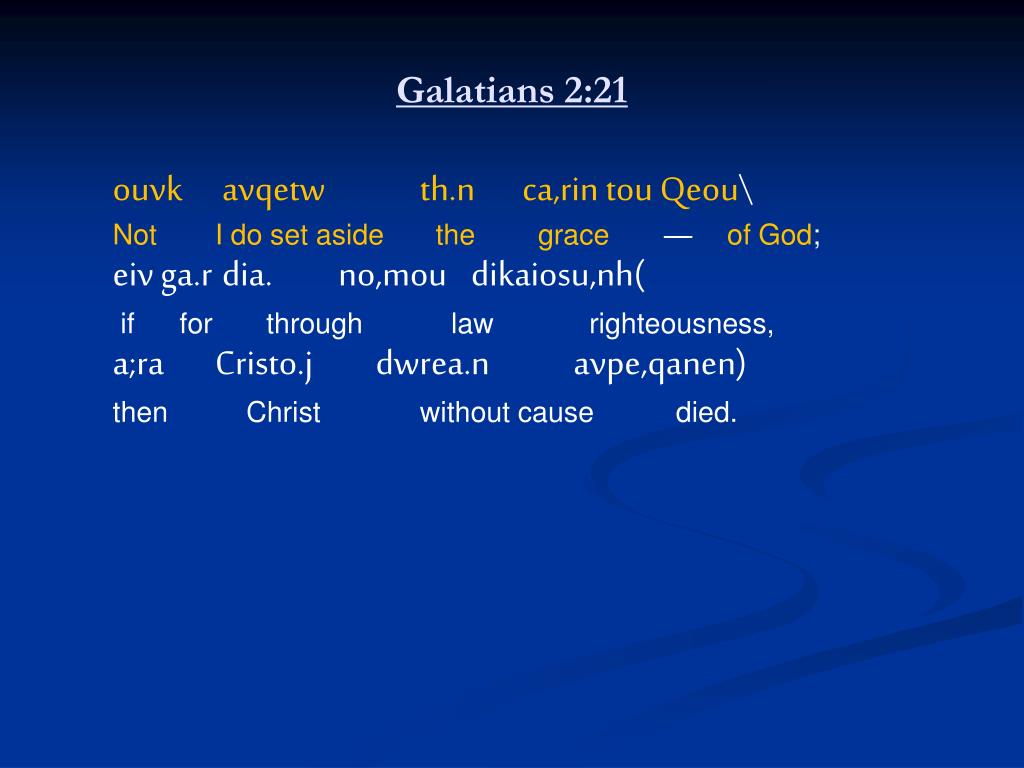 Galatians 2:21

ouvk avqetw th.n ca,rin tou Qeou\
Not I do set aside the grace — of God;
eiv ga.r dia. no,mou dikaiosu,nh(
if for through law righteousness,
a;ra Cristo.j dwrea.n avpe,qanen)
then Christ without cause died.